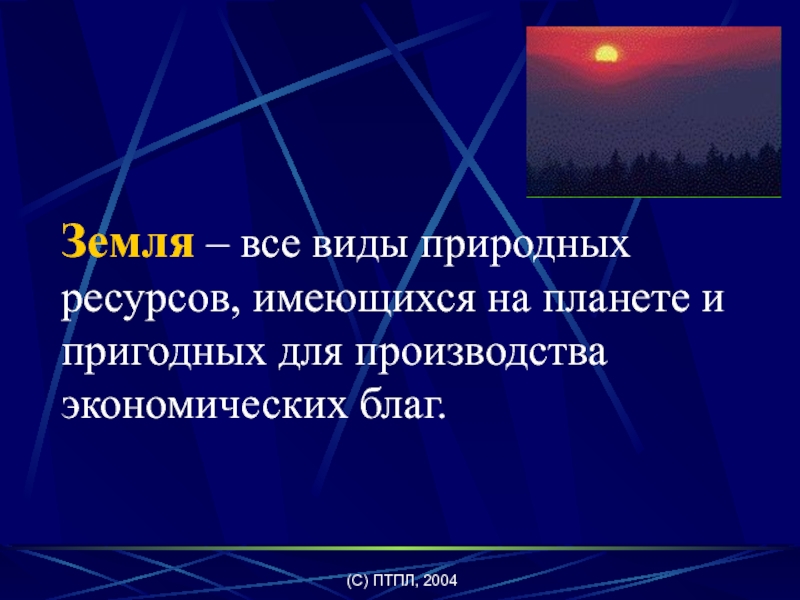 Земля – все виды природных ресурсов, имеющихся на планете и пригодных для производства экономических благ.

(С) ПТПЛ, 2004